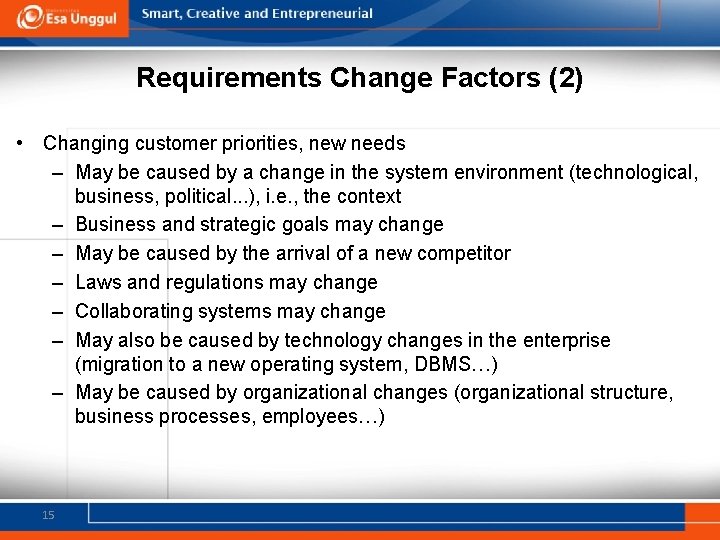 Esa Unggul

Smart, Creative and Entrepreneurial

Requirements Change Factors (2)

• Changing customer priorities, new needs
– May be caused by a change in the system environment (technological, business, political...), i.e., the context
– Business and strategic goals may change
– May be caused by the arrival of a new competitor
– Laws and regulations may change
– Collaborating systems may change
– May also be caused by technology changes in the enterprise (migration to a new operating system, DBMS…)
– May be caused by organizational changes (organizational structure, business processes, employees…)

15